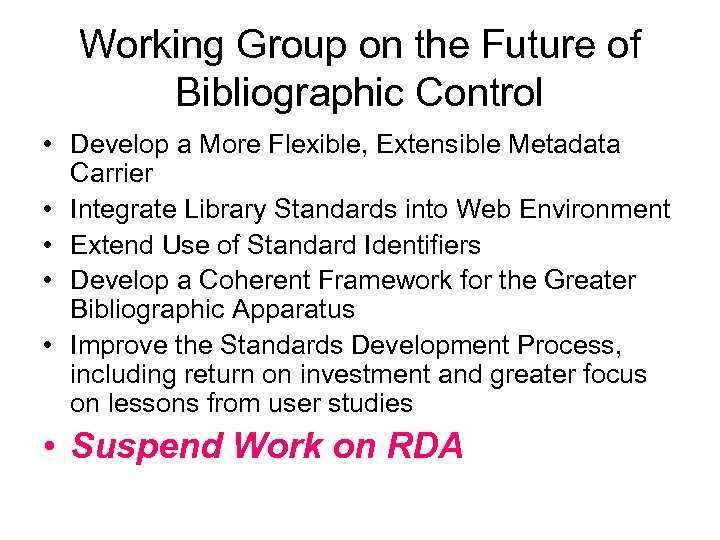 Working Group on the Future of Bibliographic Control

• Develop a More Flexible, Extensible Metadata Carrier
• Integrate Library Standards into Web Environment
• Extend Use of Standard Identifiers
• Develop a Coherent Framework for the Greater Bibliographic Apparatus
• Improve the Standards Development Process, including return on investment and greater focus on lessons from user studies
• Suspend Work on RDA